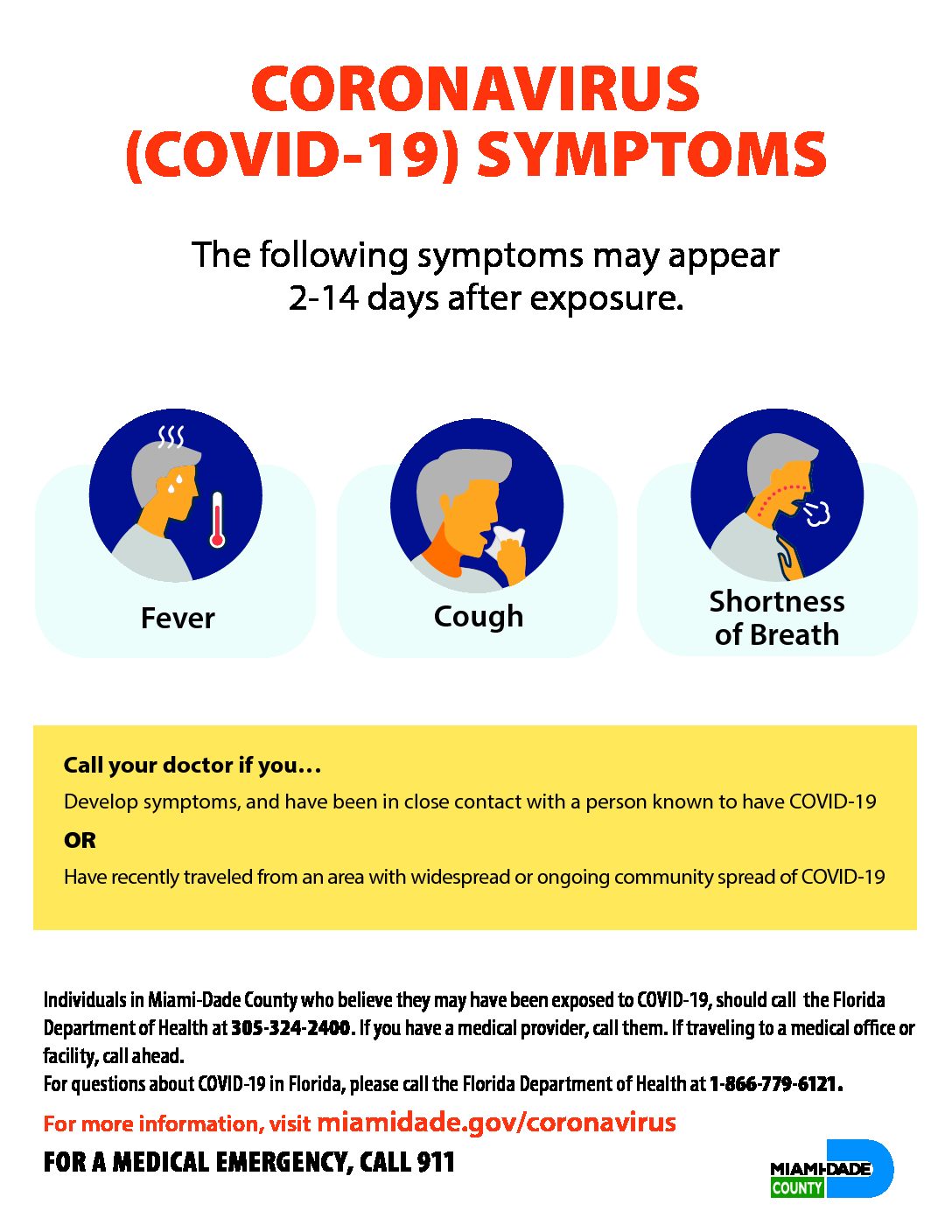 CORONAVIRUS (COVID-19) SYMPTOMS

The following symptoms may appear 2-14 days after exposure.

Fever

Cough

Shortness of Breath

Call your doctor if you…

Develop symptoms, and have been in close contact with a person known to have COVID-19

OR

Have recently traveled from an area with widespread or ongoing community spread of COVID-19

Individuals in Miami-Dade County who believe they may have been exposed to COVID-19, should call the Florida Department of Health at 305-324-2400. If you have a medical provider, call them. If traveling to a medical office or facility, call ahead.
For questions about COVID-19 in Florida, please call the Florida Department of Health at 1-866-779-6121.

For more information, visit miamidade.gov/coronavirus

FOR A MEDICAL EMERGENCY, CALL 911

MIAMI-DADE COUNTY